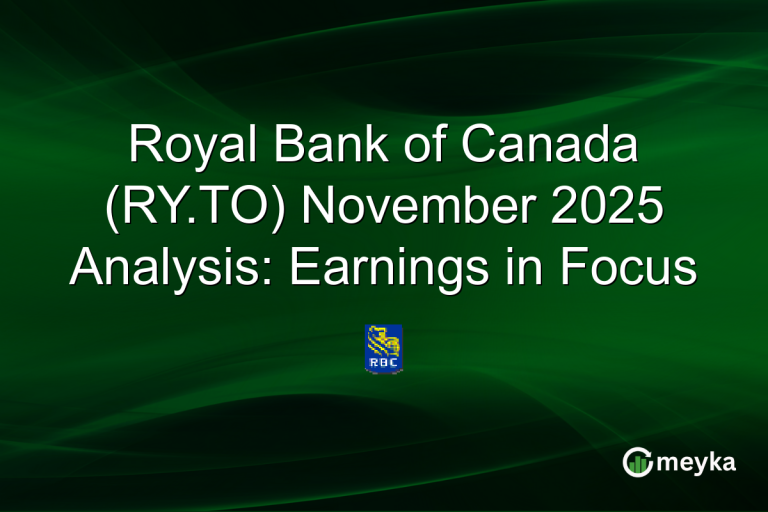 Royal Bank of Canada (RY.TO) November 2025 Analysis: Earnings in Focus

RBC

meyka